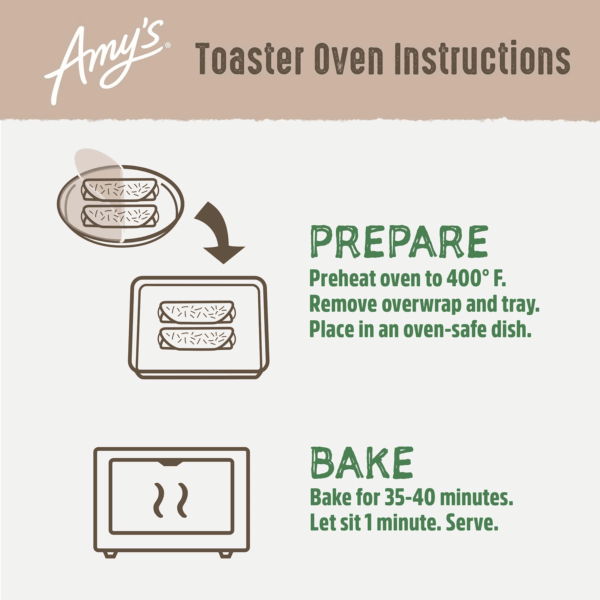 Amy's®

Toaster Oven Instructions

PREPARE
Preheat oven to 400° F.
Remove overwrap and tray.
Place in an oven-safe dish.

BAKE
Bake for 35-40 minutes.
Let sit 1 minute. Serve.